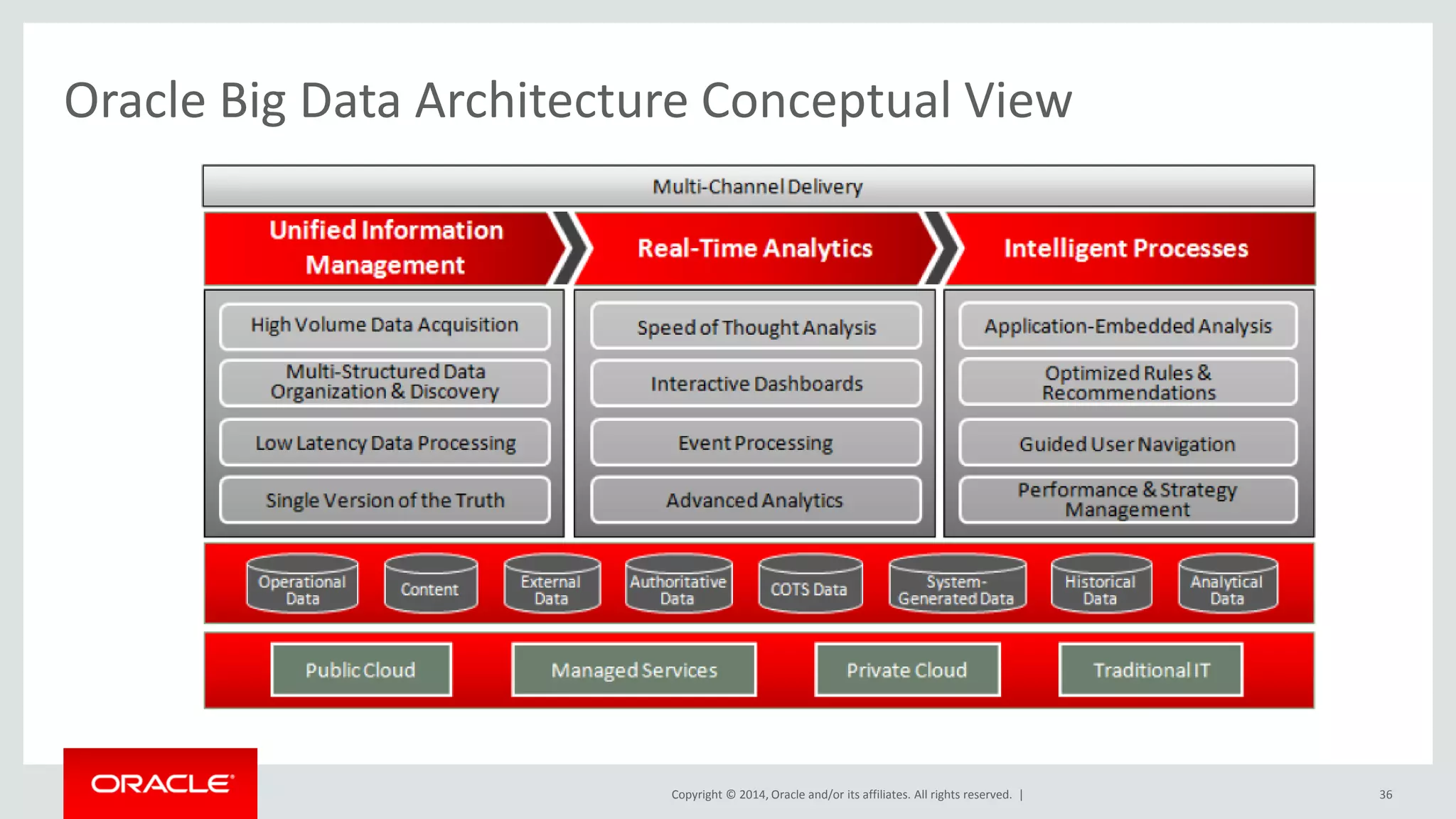 Oracle Big Data Architecture Conceptual View

Multi-Channel Delivery

Unified Information Management

Real-Time Analytics

Intelligent Processes

High Volume Data Acquisition

Multi-Structured Data Organization & Discovery

Low Latency Data Processing

Single Version of the Truth

Speed of Thought Analysis

Interactive Dashboards

Event Processing

Advanced Analytics

Application-Embedded Analysis

Optimized Rules & Recommendations

Guided User Navigation

Performance & Strategy Management

Operational Data

Content

External Data

Authoritative Data

COTS Data

System-Generated Data

Historical Data

Analytical Data

Public Cloud

Managed Services

Private Cloud

Traditional IT

ORACLE

Copyright © 2014, Oracle and/or its affiliates. All rights reserved. |

36